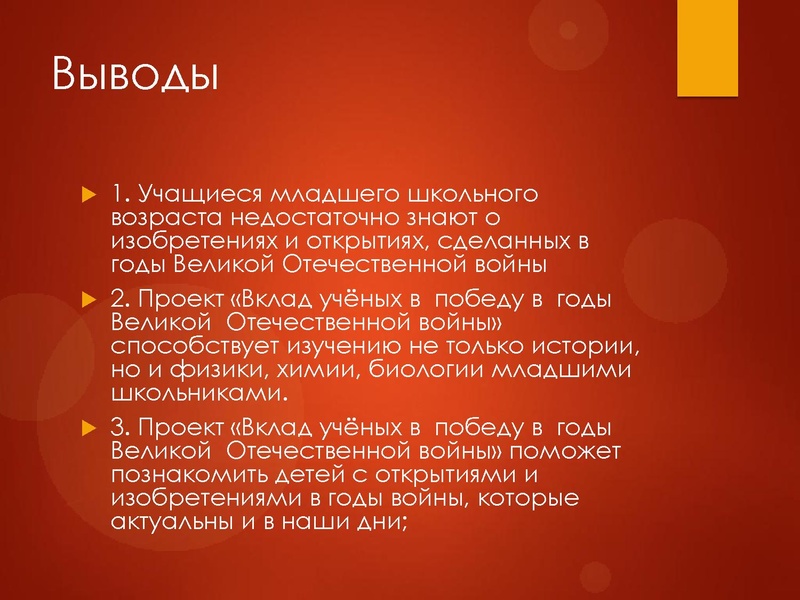 Выводы

1. Учащиеся младшего школьного возраста недостаточно знают о изобретениях и открытиях, сделанных в годы Великой Отечественной войны

2. Проект «Вклад учёных в победу в годы Великой Отечественной войны» способствует изучению не только истории, но и физики, химии, биологии младшими школьниками.

3. Проект «Вклад учёных в победу в годы Великой Отечественной войны» поможет познакомить детей с открытиями и изобретениями в годы войны, которые актуальны и в наши дни;